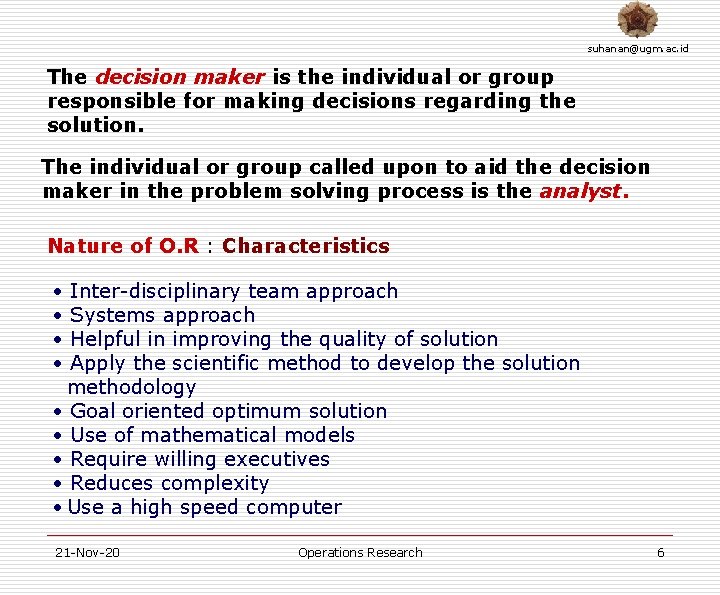 suhanan@ugm.ac.id

The decision maker is the individual or group responsible for making decisions regarding the solution.

The individual or group called upon to aid the decision maker in the problem solving process is the analyst.

Nature of O.R : Characteristics

• Inter-disciplinary team approach
• Systems approach
• Helpful in improving the quality of solution
• Apply the scientific method to develop the solution methodology
• Goal oriented optimum solution
• Use of mathematical models
• Require willing executives
• Reduces complexity
• Use a high speed computer

21-Nov-20 Operations Research 6